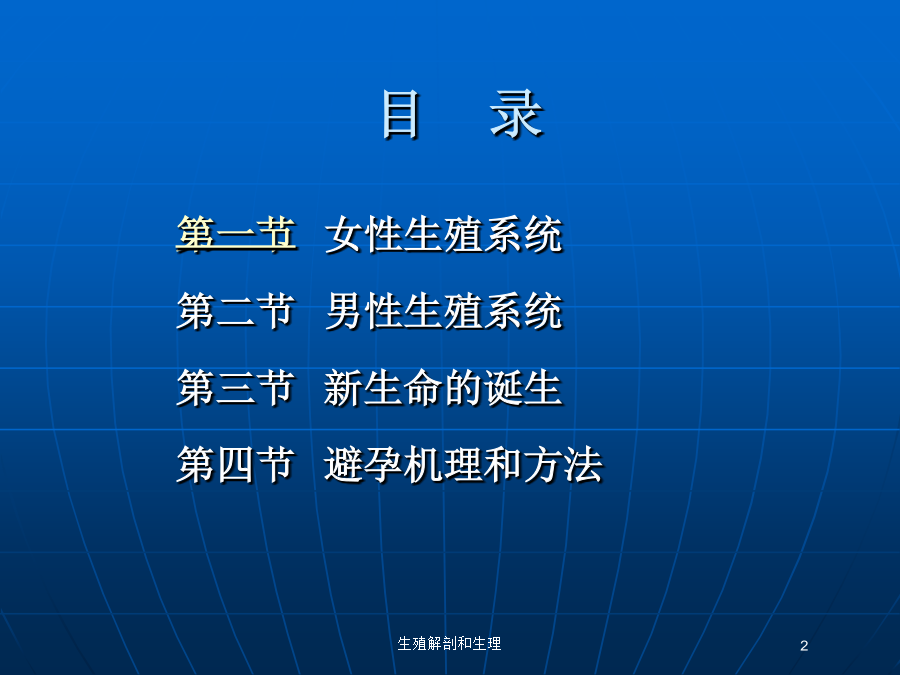 目　录

第一节　女性生殖系统

第二节　男性生殖系统

第三节　新生命的诞生

第四节　避孕机理和方法

生殖解剖和生理

2